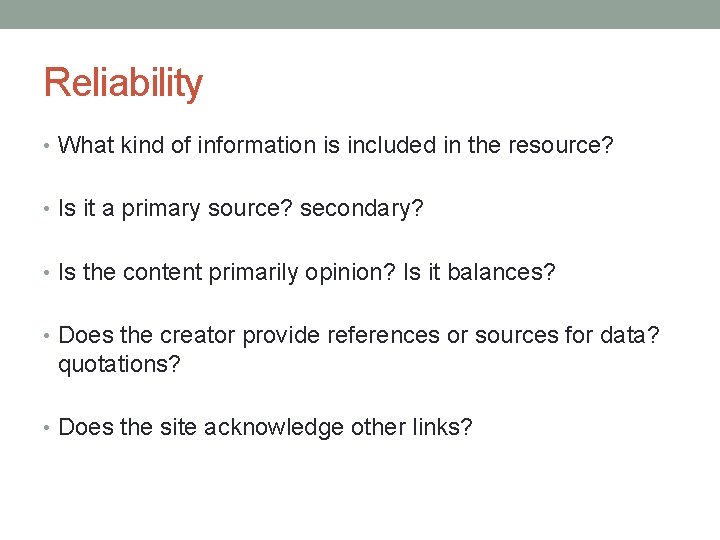 Reliability

• What kind of information is included in the resource?

• Is it a primary source? secondary?

• Is the content primarily opinion? Is it balances?

• Does the creator provide references or sources for data? quotations?

• Does the site acknowledge other links?